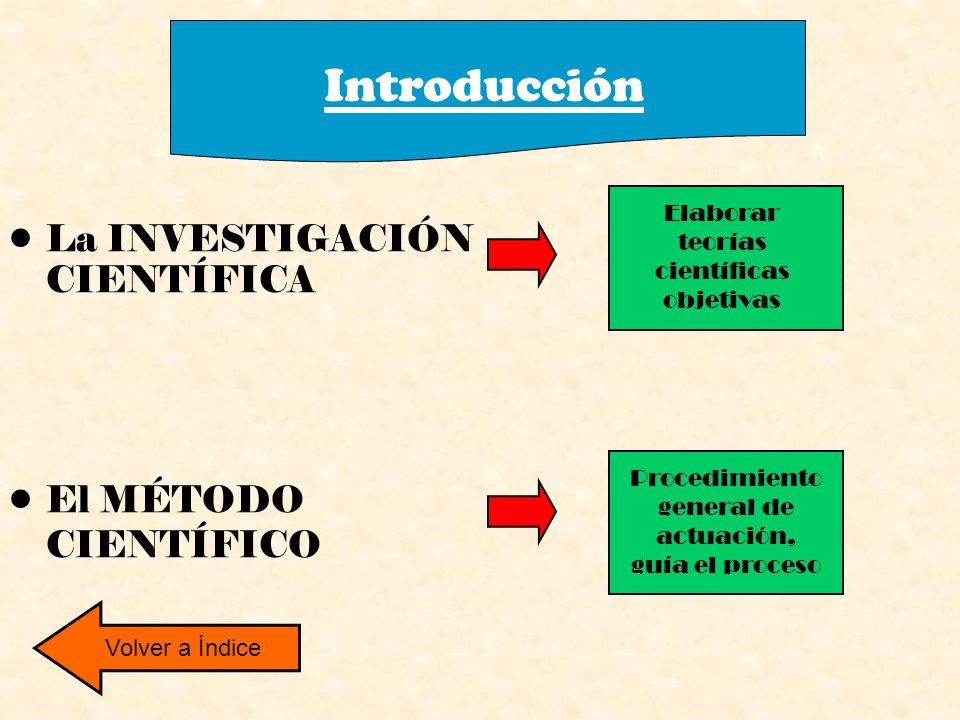 Introducción

• La INVESTIGACIÓN CIENTÍFICA

Elaborar teorías científicas objetivas

• El MÉTODO CIENTÍFICO

Procedimiento general de actuación, guía el proceso

Volver a Índice